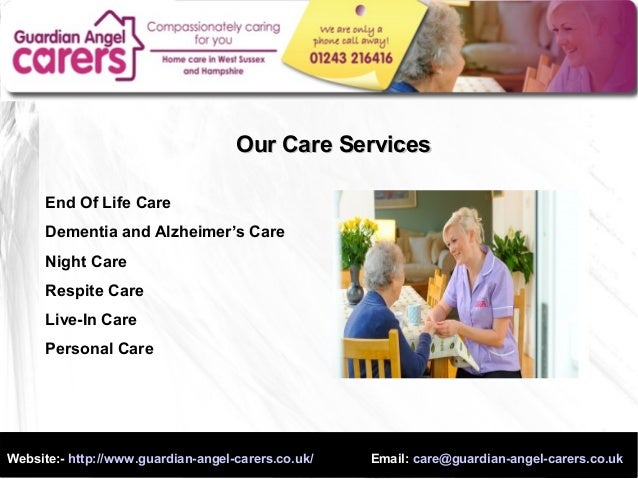 Guardian Angel carers

Compassionately caring for you

Home care in West Sussex and Hampshire

We are only a phone call away!
01243 216416

Our Care Services

End Of Life Care

Dementia and Alzheimer's Care

Night Care

Respite Care

Live-In Care

Personal Care

Website:- http://www.guardian-angel-carers.co.uk/ Email: care@guardian-angel-carers.co.uk